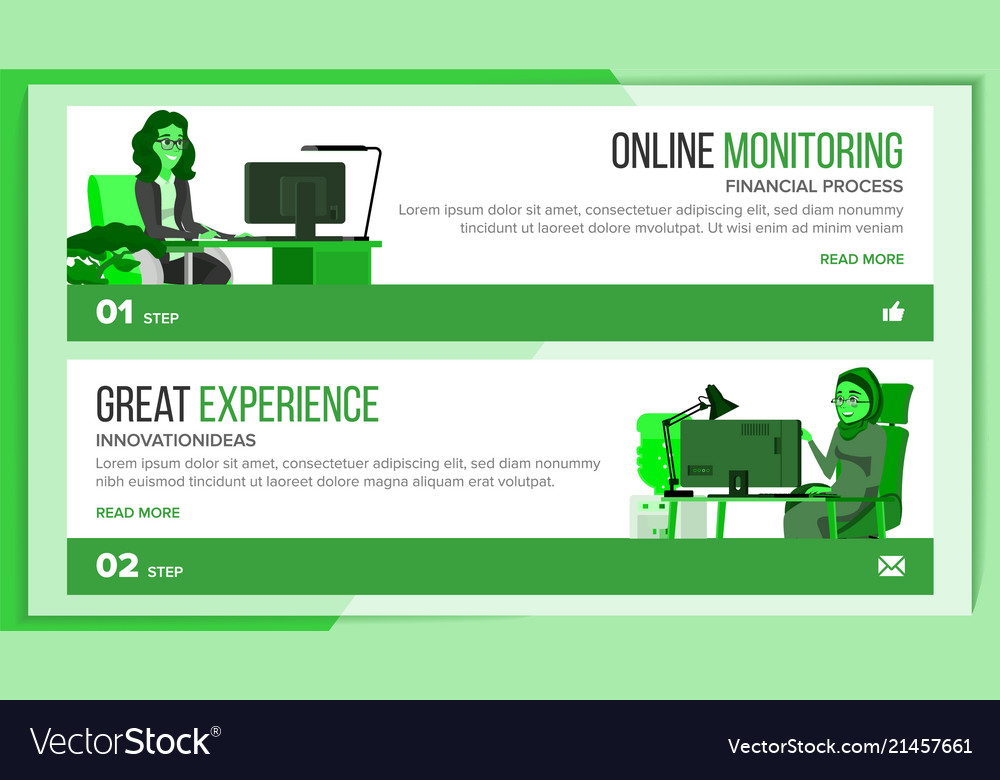 ONLINE MONITORING
FINANCIAL PROCESS
Lorem ipsum dolor sit amet, consectetuer adipiscing elit, sed diam nonummy tincidunt ut laoreet dolore mvolutpat. Ut wisi enim ad minim veniam

READ MORE

01 STEP

GREAT EXPERIENCE
INNOVATIONIDEAS
Lorem ipsum dolor sit amet, consectetuer adipiscing elit, sed diam nonummy nibh euismod tincidunt ut laoreet dolore magna aliquam erat volutpat.

READ MORE

02 STEP

VectorStock®
VectorStock.com/21457661